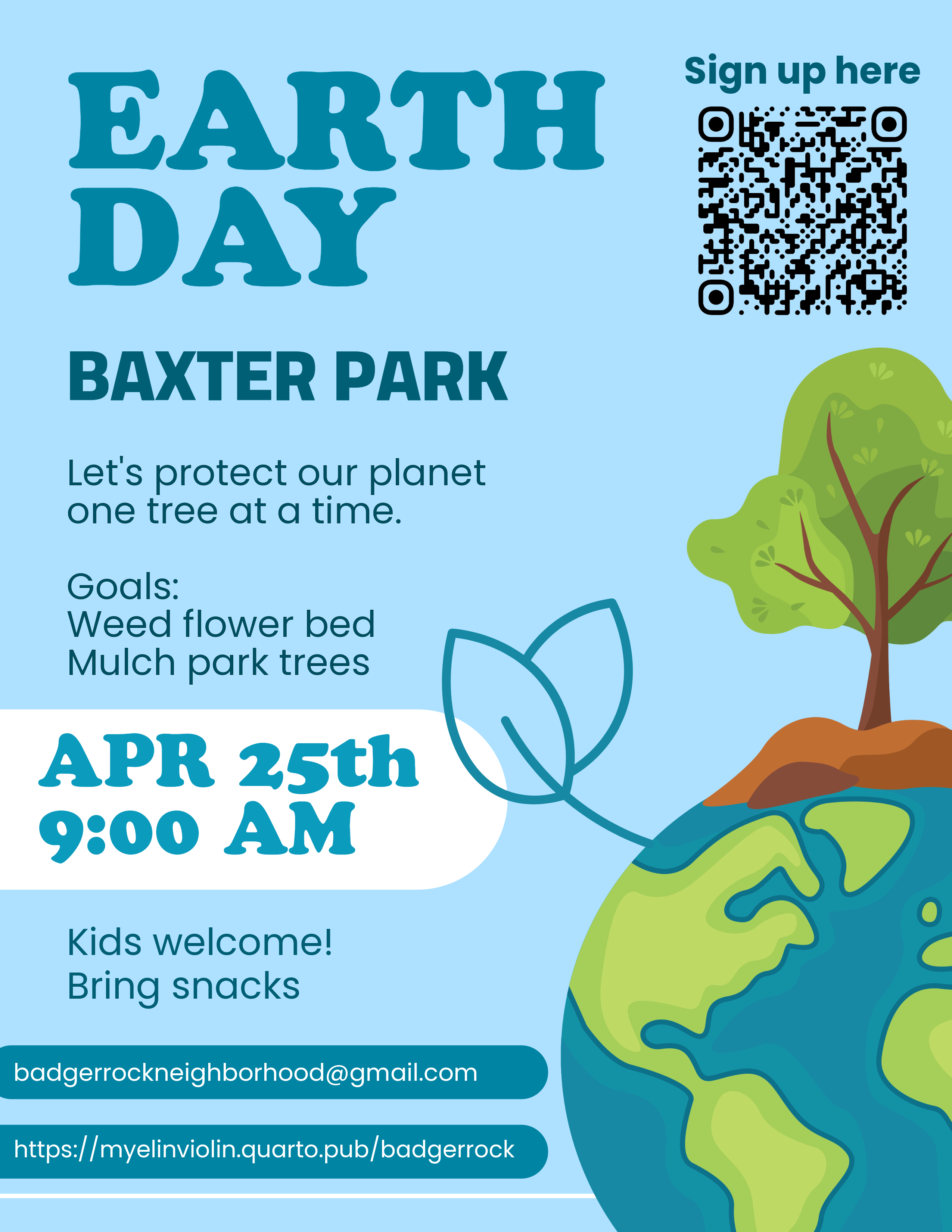 EARTH DAY

Sign up here

BAXTER PARK

Let's protect our planet one tree at a time.

Goals:
Weed flower bed
Mulch park trees

APR 25th
9:00 AM

Kids welcome!
Bring snacks

badgerrockneighborhood@gmail.com

https://myelinviolin.quarto.pub/badgerrock